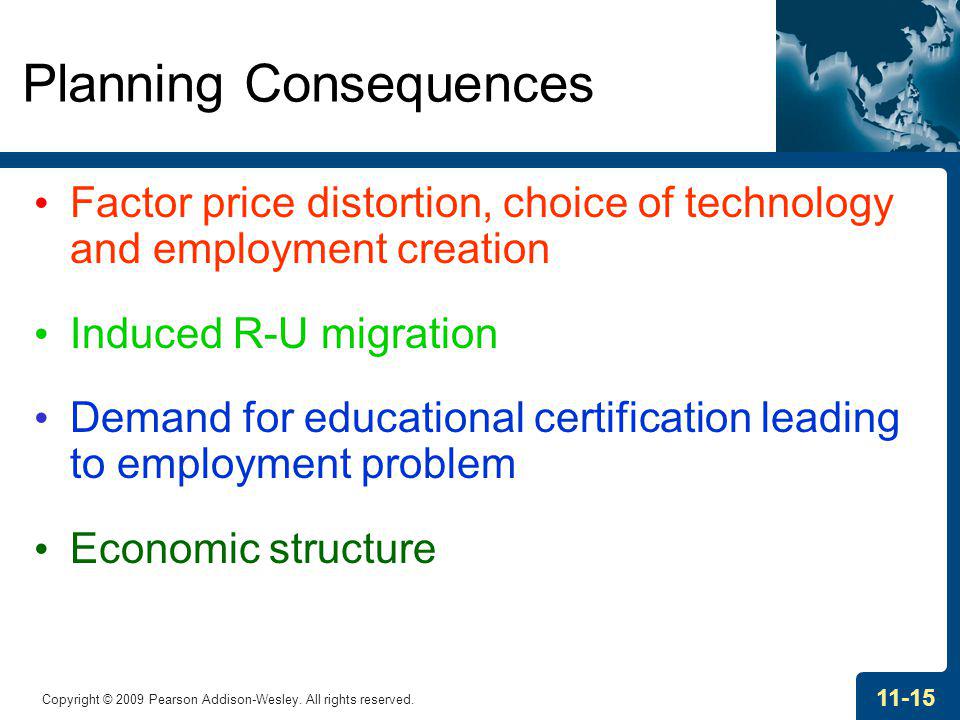 Planning Consequences

• Factor price distortion, choice of technology and employment creation

• Induced R-U migration

• Demand for educational certification leading to employment problem

• Economic structure

Copyright © 2009 Pearson Addison-Wesley. All rights reserved.

11-15